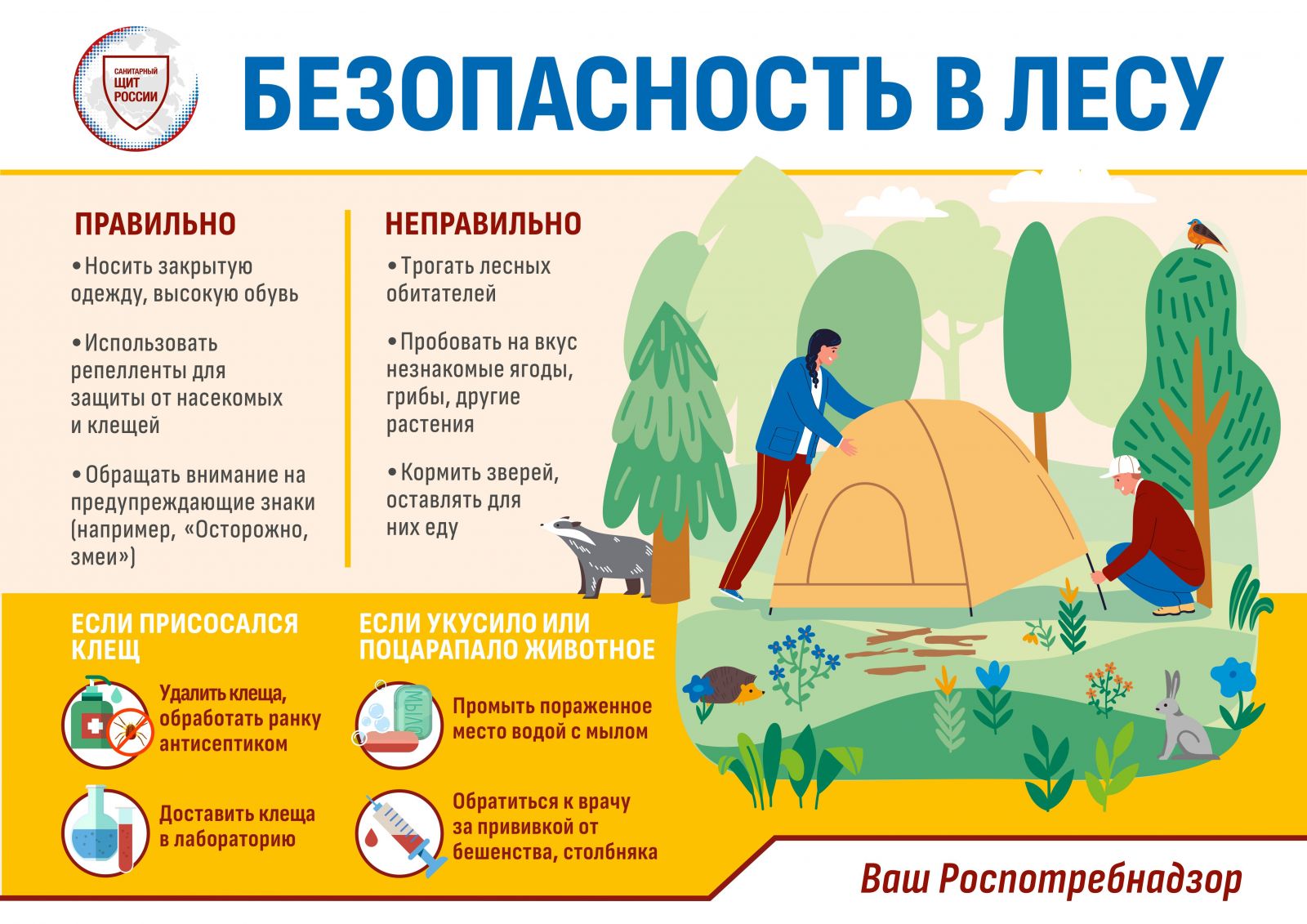 САНИТАРНЫЙ ЩИТ РОССИИ

БЕЗОПАСНОСТЬ В ЛЕСУ

ПРАВИЛЬНО

•Носить закрытую одежду, высокую обувь

•Использовать репелленты для защиты от насекомых и клещей

•Обращать внимание на предупреждающие знаки (например, «Осторожно, змеи»)

НЕПРАВИЛЬНО

•Трогать лесных обитателей

•Пробовать на вкус незнакомые ягоды, грибы, другие растения

•Кормить зверей, оставлять для них еду

ЕСЛИ ПРИСОСАЛСЯ КЛЕЩ

Удалить клеща, обработать ранку антисептиком

Доставить клеща в лабораторию

ЕСЛИ УКУСИЛО ИЛИ ПОЦАРАПАЛО ЖИВОТНОЕ

МЫЛО

Промыть пораженное место водой с мылом

Обратиться к врачу за прививкой от бешенства, столбняка

Ваш Роспотребнадзор